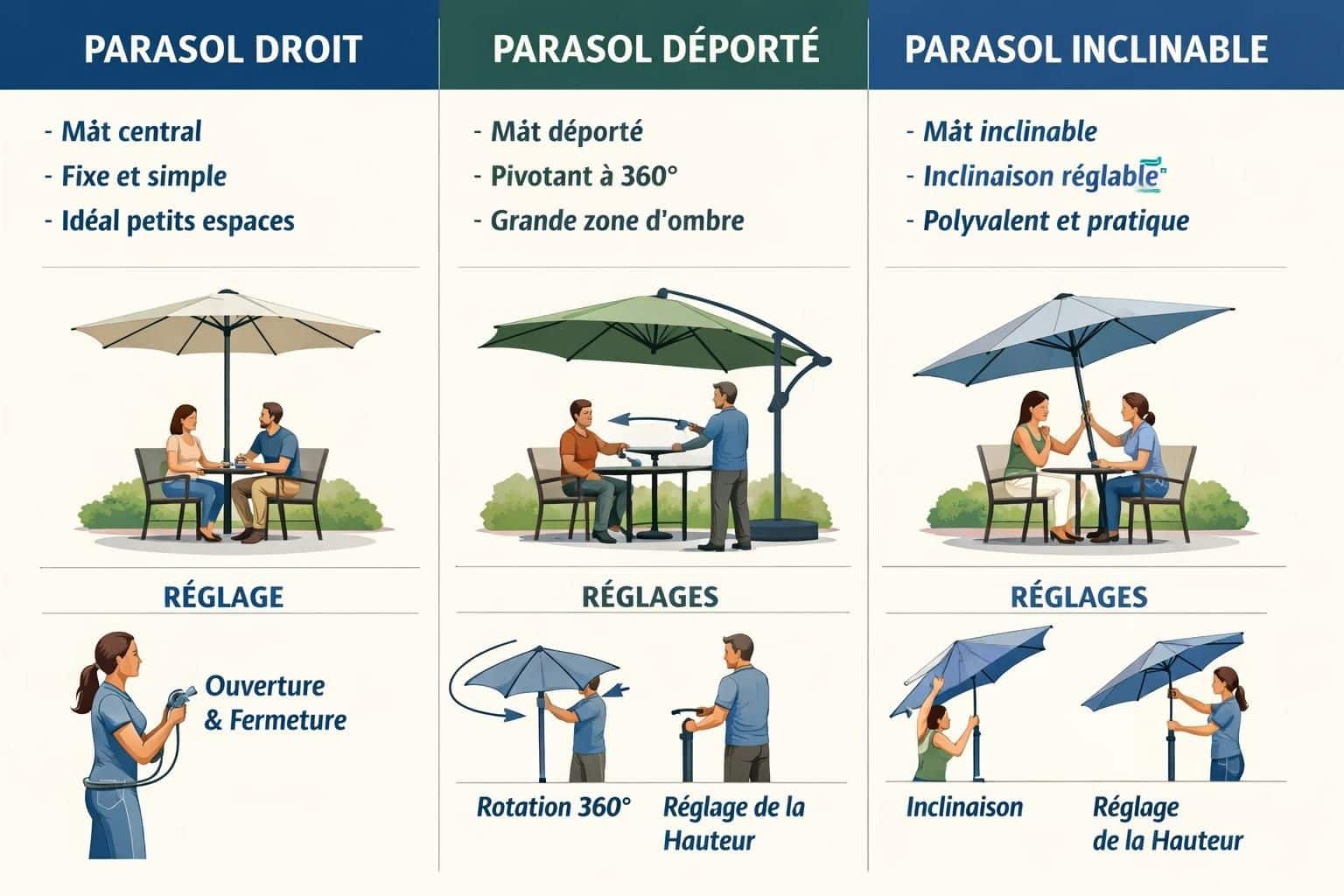 PARASOL DROIT

- Mât central
- Fixe et simple
- Idéal petits espaces

RÉGLAGE

Ouverture & Fermeture

PARASOL DÉPORTÉ

- Mât déporté
- Pivotant à 360°
- Grande zone d'ombre

RÉGLAGES

Rotation 360°

Réglage de la Hauteur

PARASOL INCLINABLE

- Mât inclinable
- Inclinaison réglable
- Polyvalent et pratique

RÉGLAGES

Inclinaison

Réglage de la Hauteur